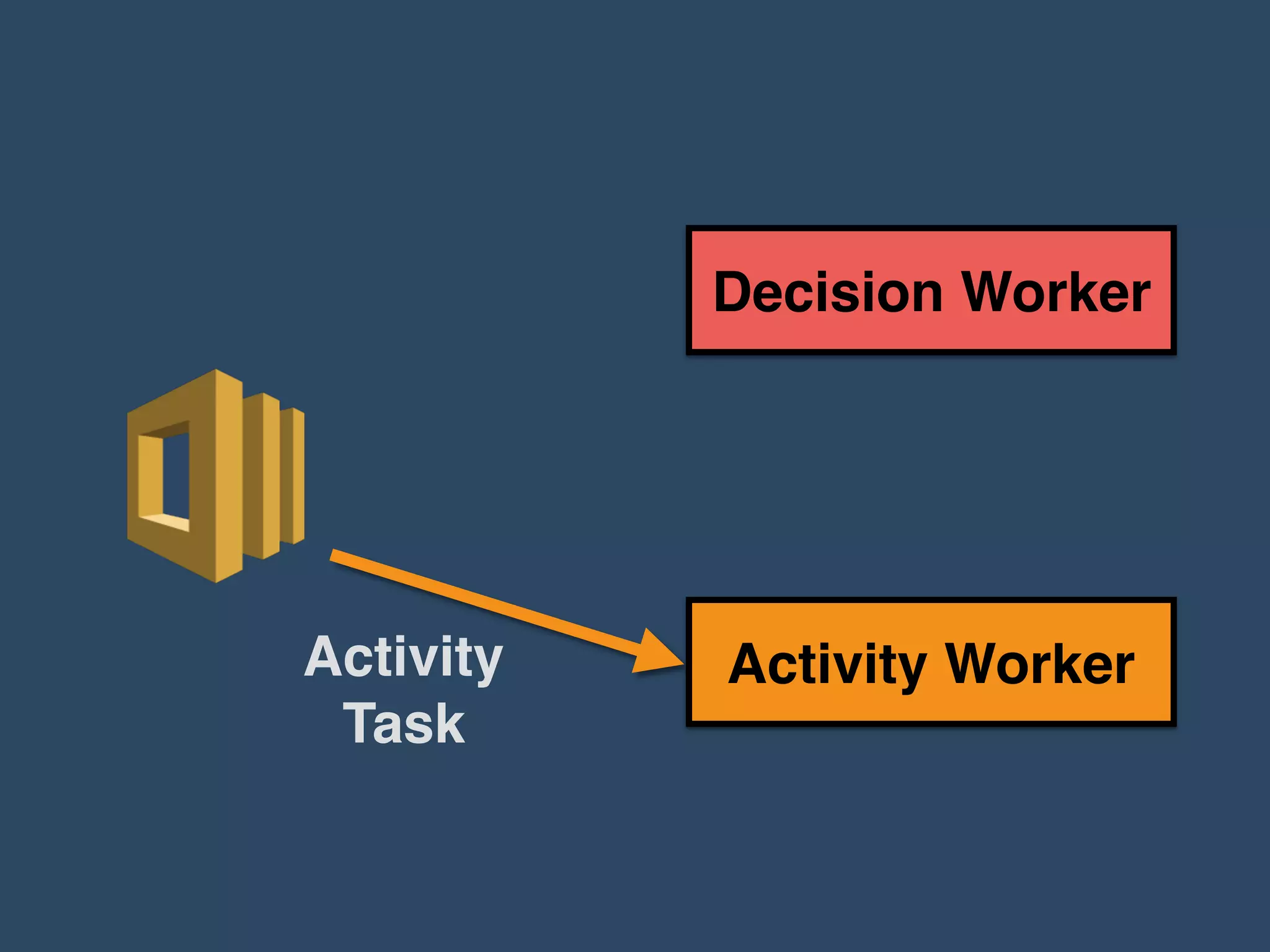 Decision Worker

Activity Task

Activity Worker